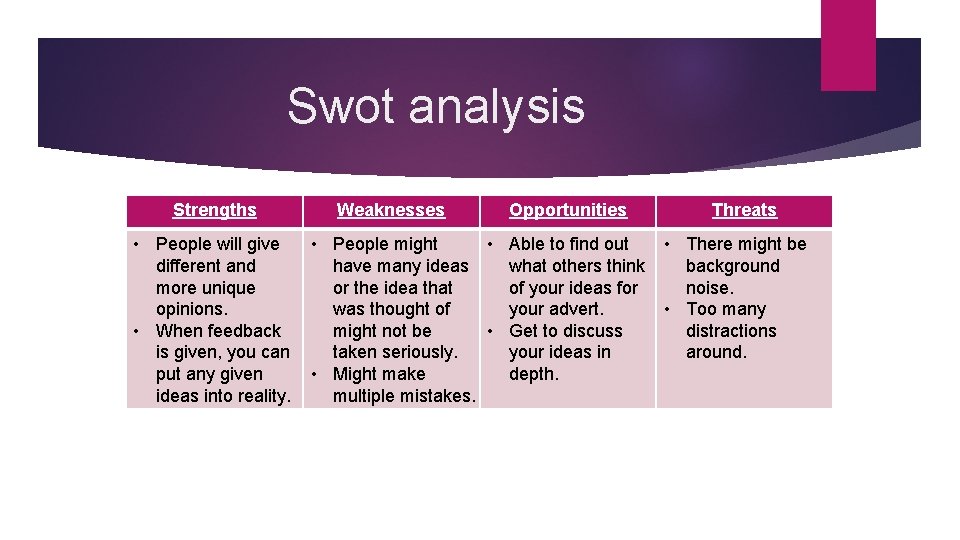 Swot analysis

| Strengths | Weaknesses | Opportunities | Threats |
|---|---|---|---|
| • People will give different and more unique opinions. • When feedback is given, you can put any given ideas into reality. | • People might have many ideas or the idea that was thought of might not be taken seriously. • Might make multiple mistakes. | • Able to find out what others think of your ideas for your advert. • Get to discuss your ideas in depth. | • There might be background noise. • Too many distractions around. |